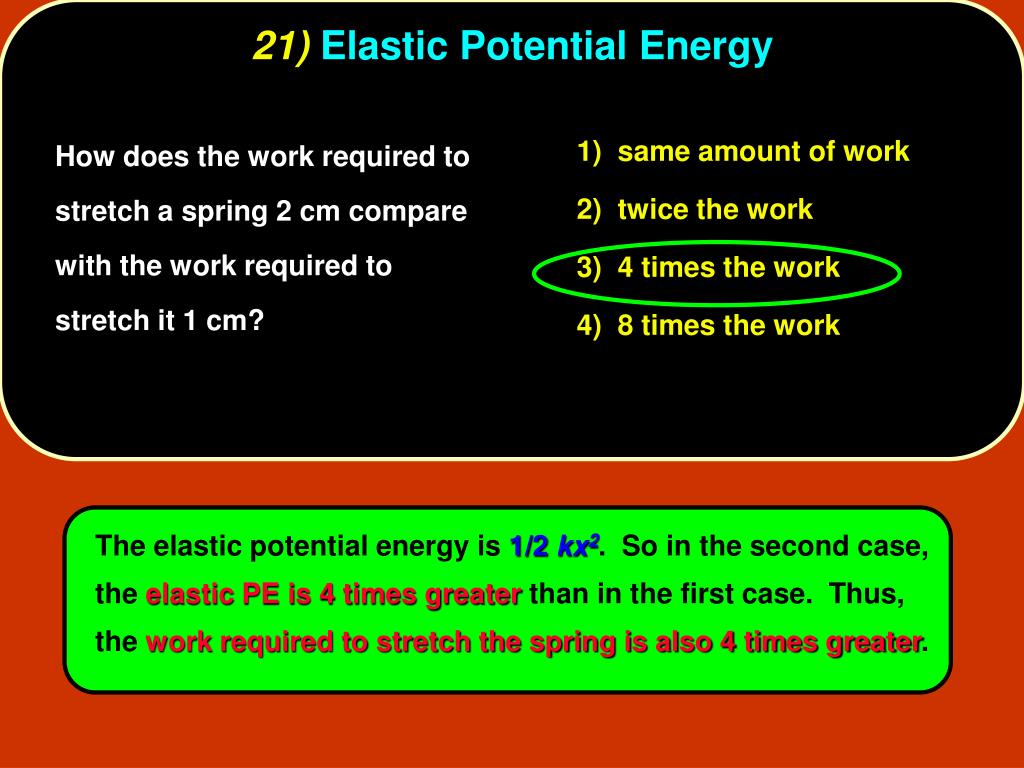 21) Elastic Potential Energy

How does the work required to stretch a spring 2 cm compare with the work required to stretch it 1 cm?

1) same amount of work

2) twice the work

3) 4 times the work

4) 8 times the work

The elastic potential energy is $1/2\ kx^2$. So in the second case, the elastic PE is 4 times greater than in the first case. Thus, the work required to stretch the spring is also 4 times greater.